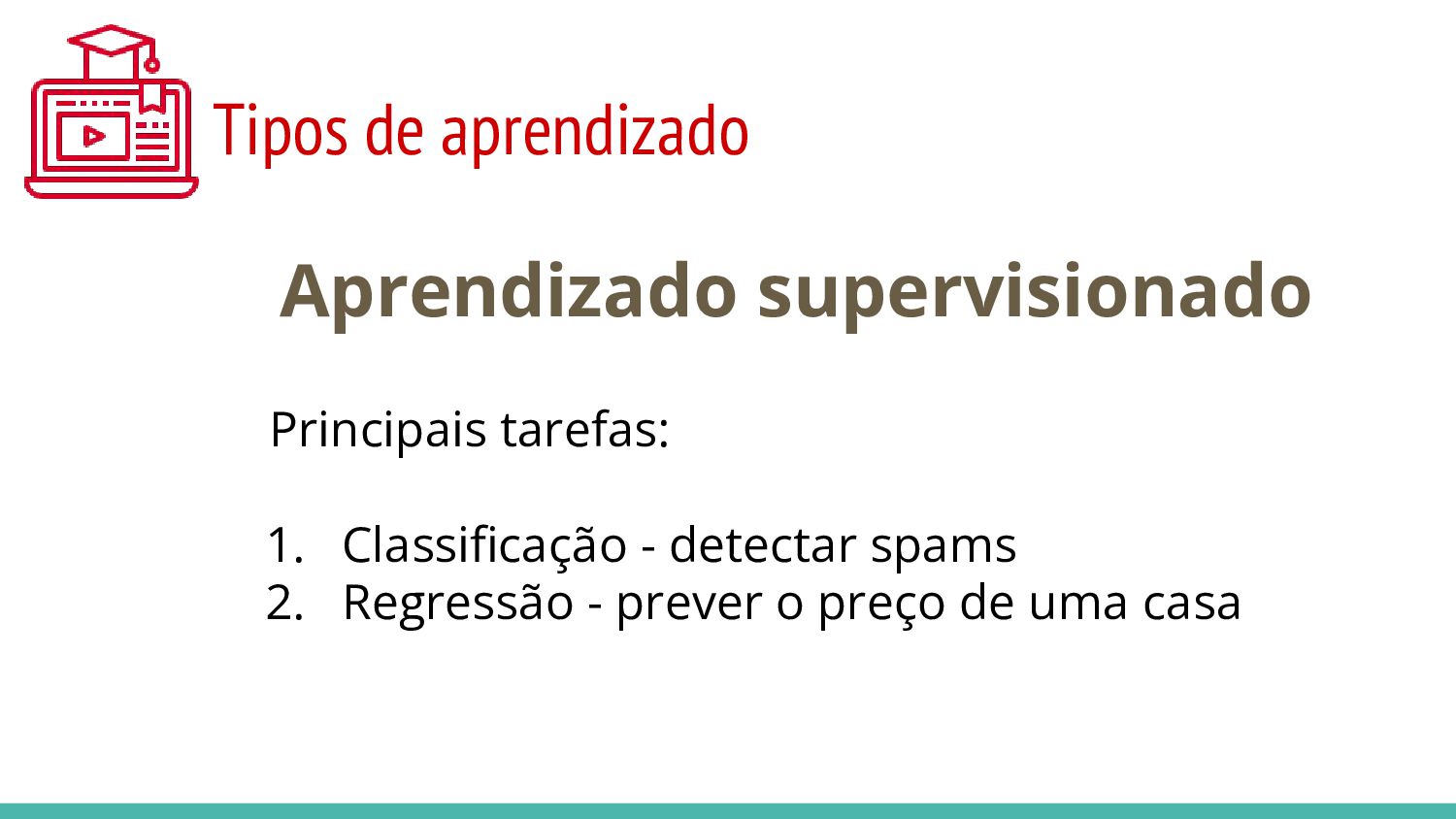 Tipos de aprendizado

Aprendizado supervisionado

Principais tarefas:

1. Classificação - detectar spams
2. Regressão - prever o preço de uma casa